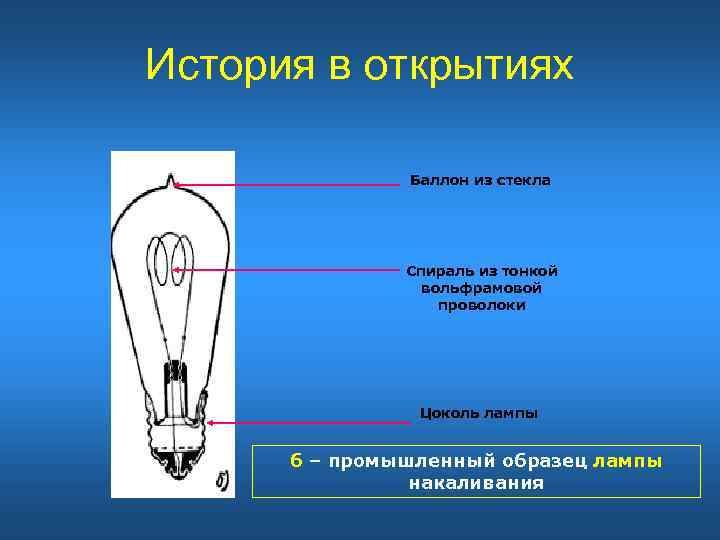 История в открытиях

Баллон из стекла

Спираль из тонкой вольфрамовой проволоки

Цоколь лампы

б)

6 – промышленный образец лампы накаливания